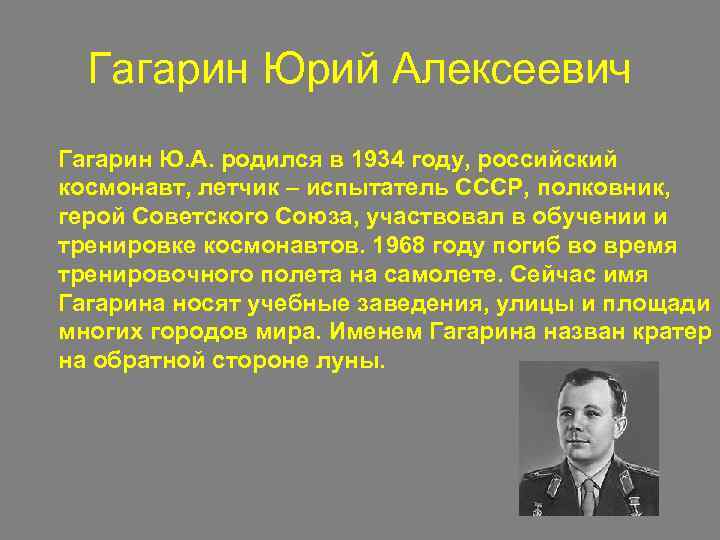 Гагарин Юрий Алексеевич

Гагарин Ю.А. родился в 1934 году, российский космонавт, летчик – испытатель СССР, полковник, герой Советского Союза, участвовал в обучении и тренировке космонавтов. 1968 году погиб во время тренировочного полета на самолете. Сейчас имя Гагарина носят учебные заведения, улицы и площади многих городов мира. Именем Гагарина назван кратер на обратной стороне луны.